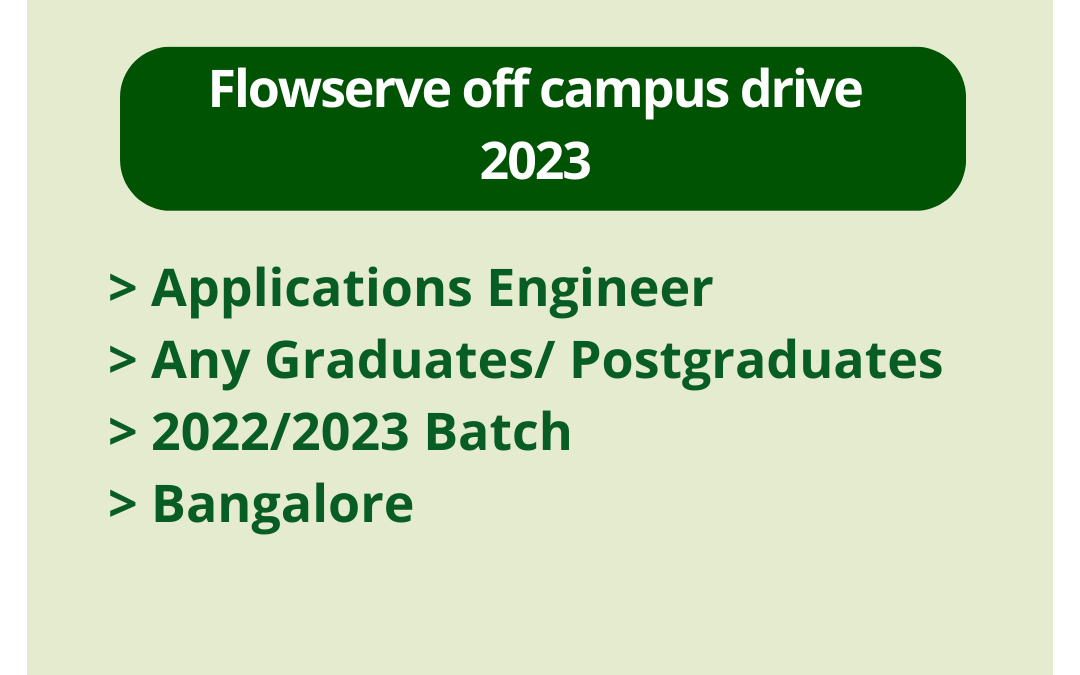 Flowserve off campus drive 2023

> Applications Engineer
> Any Graduates/ Postgraduates
> 2022/2023 Batch
> Bangalore